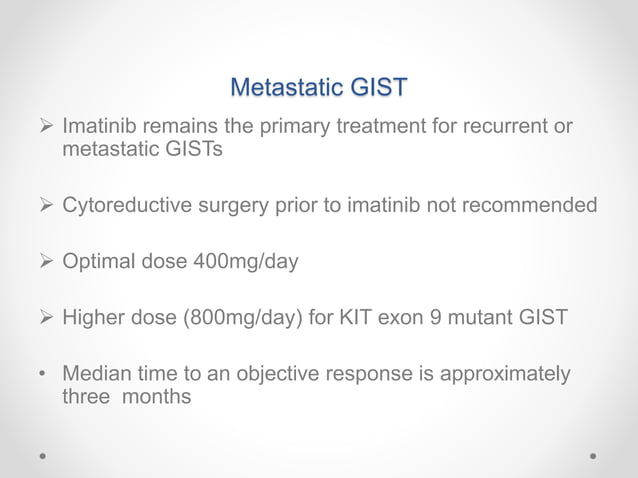 Metastatic GIST

➢ Imatinib remains the primary treatment for recurrent or metastatic GISTs

➢ Cytoreductive surgery prior to imatinib not recommended

➢ Optimal dose 400mg/day

➢ Higher dose (800mg/day) for KIT exon 9 mutant GIST

• Median time to an objective response is approximately three months